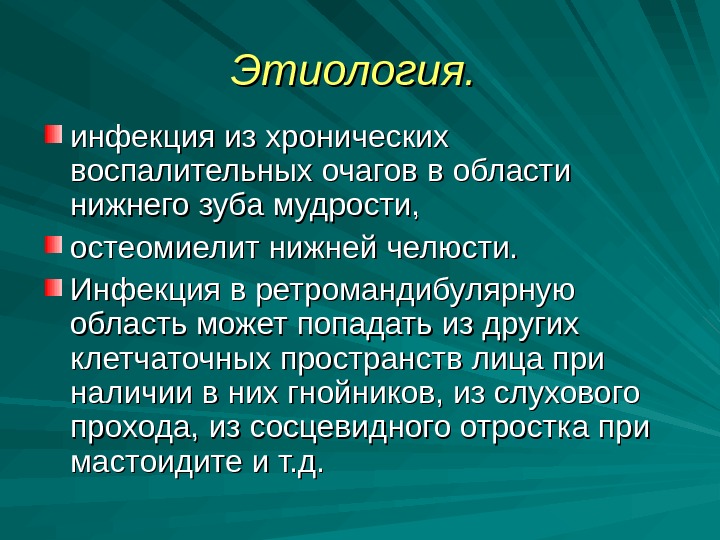 Этиология.

инфекция из хронических воспалительных очагов в области нижнего зуба мудрости,

остеомиелит нижней челюсти.

Инфекция в ретромандибулярную область может попадать из других клетчаточных пространств лица при наличии в них гнойников, из слухового прохода, из сосцевидного отростка при мастоидите и т.д.